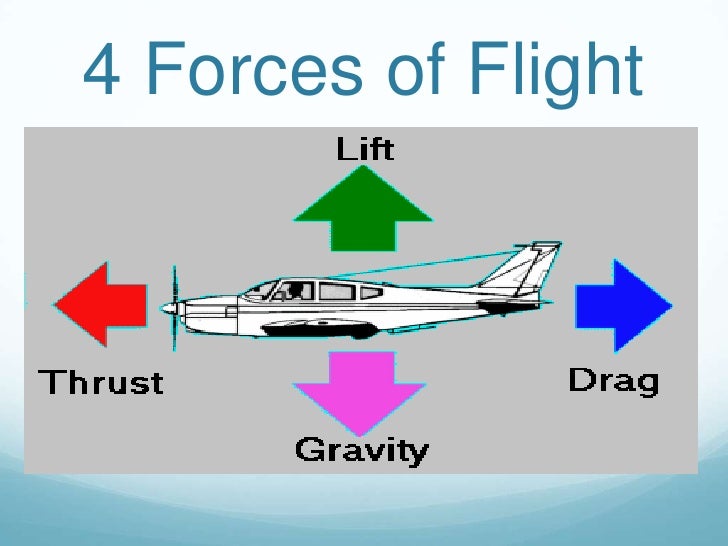 4 Forces of Flight

Lift

Thrust

Drag

Gravity